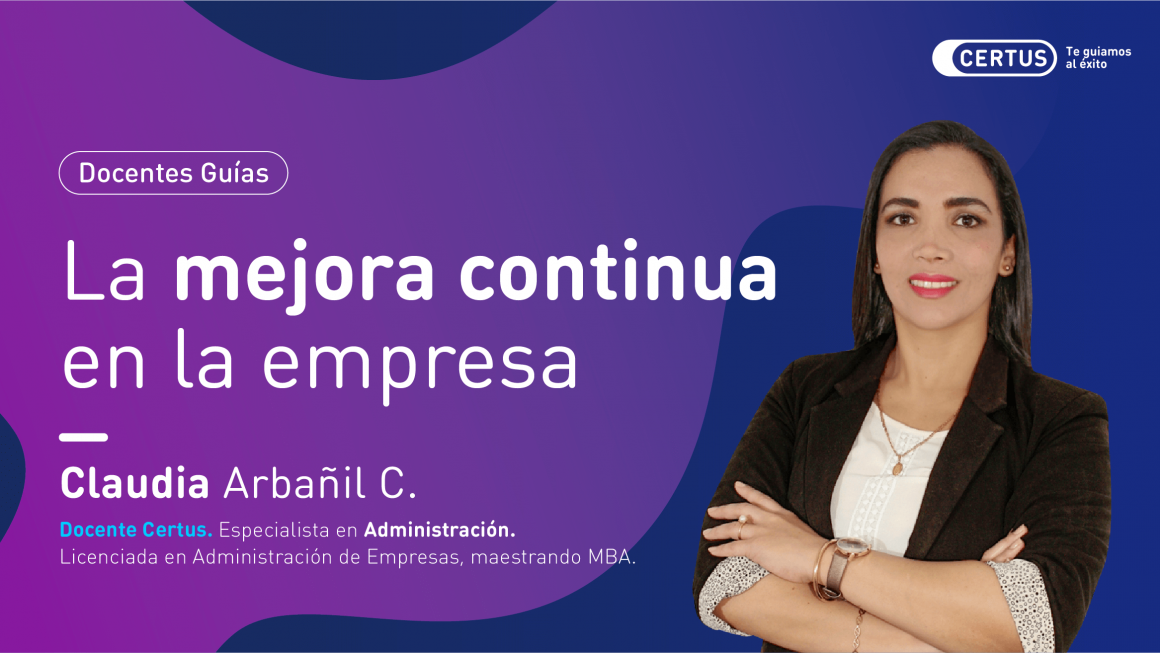 CERTUS Te guiamos al éxito

Docentes Guías

La mejora continua en la empresa

Claudia Arbañil C.

Docente Certus. Especialista en Administración.
Licenciada en Administración de Empresas, maestrando MBA.